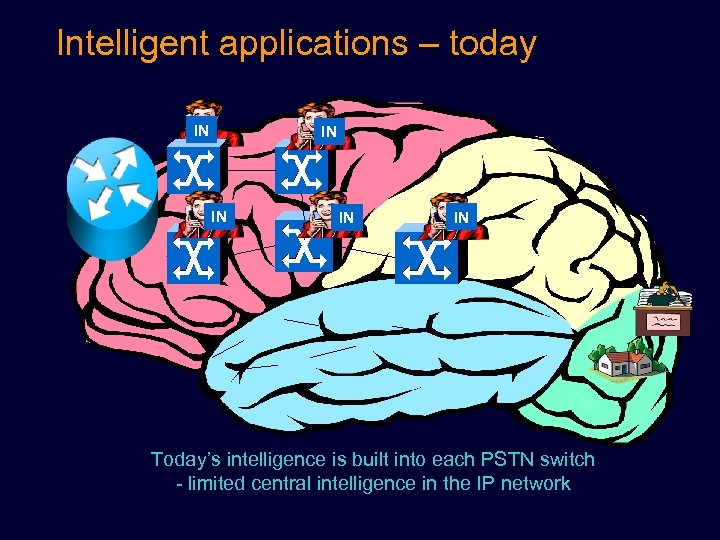 Intelligent applications – today

IN

IN

IN

IN

IN

Today's intelligence is built into each PSTN switch
- limited central intelligence in the IP network